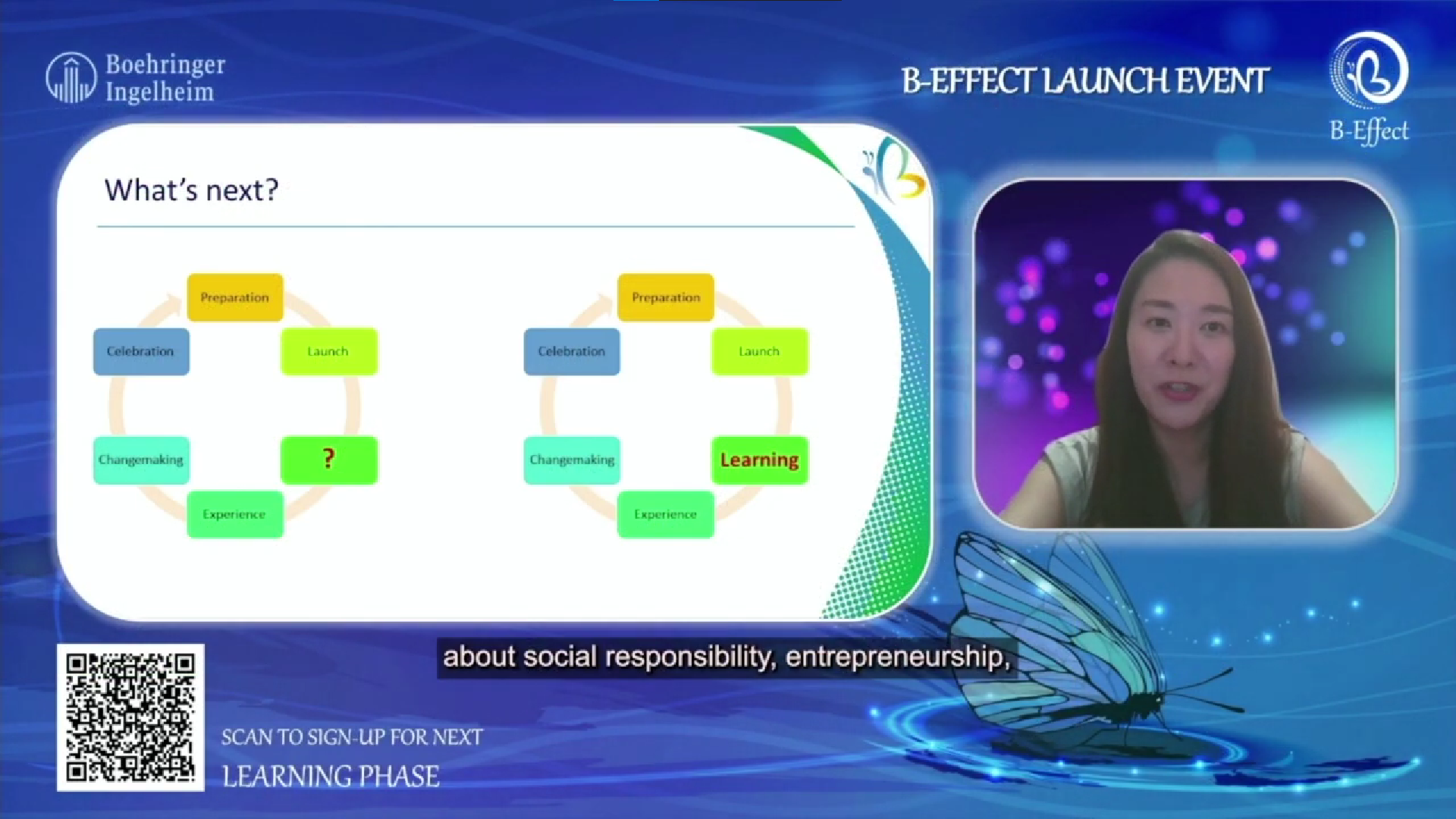 Boehringer Ingelheim

B-EFFECT LAUNCH EVENT

B-Effect

What's next?

Preparation

Launch

?

Experience

Changemaking

Celebration

Preparation

Launch

Learning

Experience

Changemaking

Celebration

about social responsibility, entrepreneurship,

SCAN TO SIGN-UP FOR NEXT

LEARNING PHASE